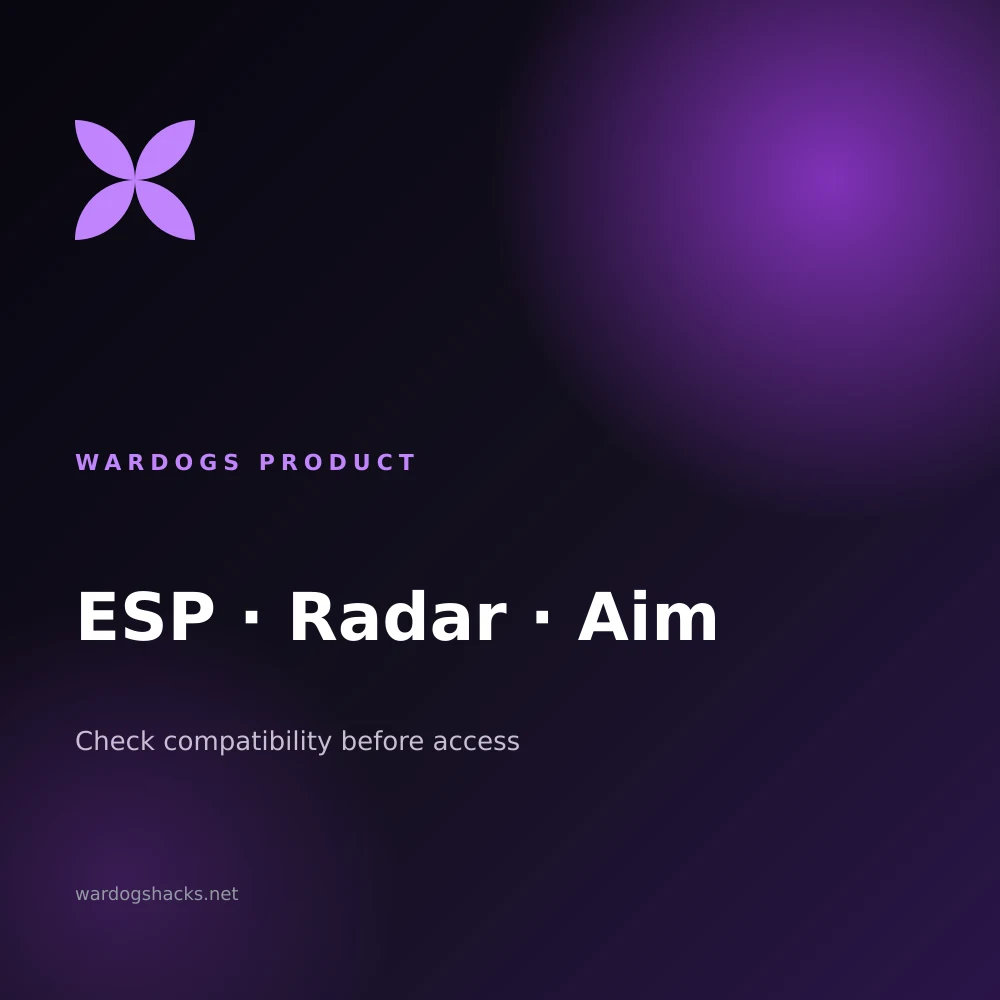 WARDOGS PRODUCT

ESP · Radar · Aim

Check compatibility before access

wardogshacks.net